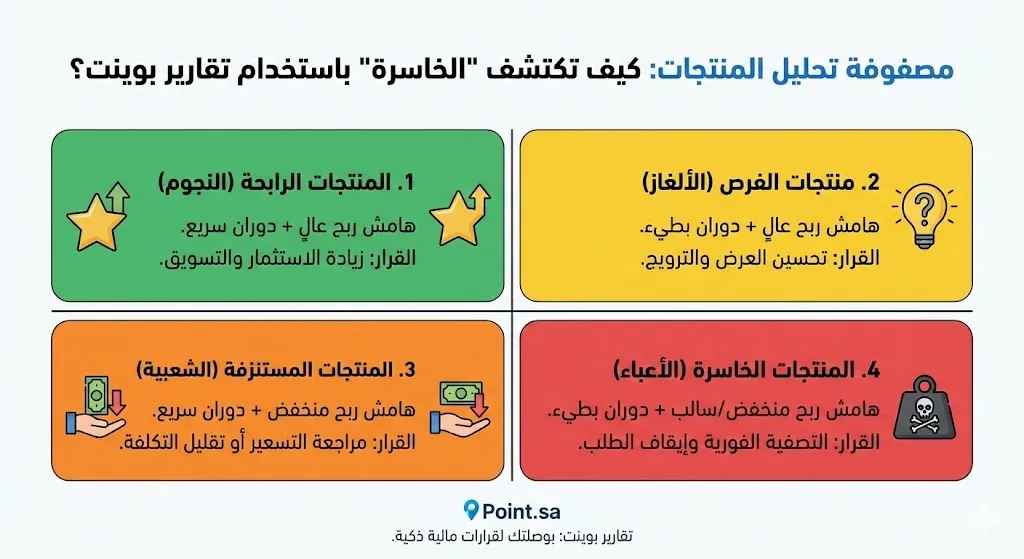 مصفوفة تحليل المنتجات: كيف تكتشف "الخاسرة" باستخدام تقارير بوينت؟

1. المنتجات الرابحة (النجوم)
هامش ربح عالٍ + دوران سريع.
القرار: زيادة الاستثمار والتسويق.

2. منتجات الفرص (الألغاز)
هامش ربح عالٍ + دوران بطيء.
القرار: تحسين العرض والترويج.

3. المنتجات المستنزفة (الشعبية)
هامش ربح منخفض + دوران سريع.
القرار: مراجعة التسعير أو تقليل التكلفة.

4. المنتجات الخاسرة (الأعباء)
هامش ربح منخفض/سالب + دوران بطيء.
القرار: التصفية الفورية وإيقاف الطلب.

Point.sa
تقارير بوينت: بوصلتك لقرارات مالية ذكية.